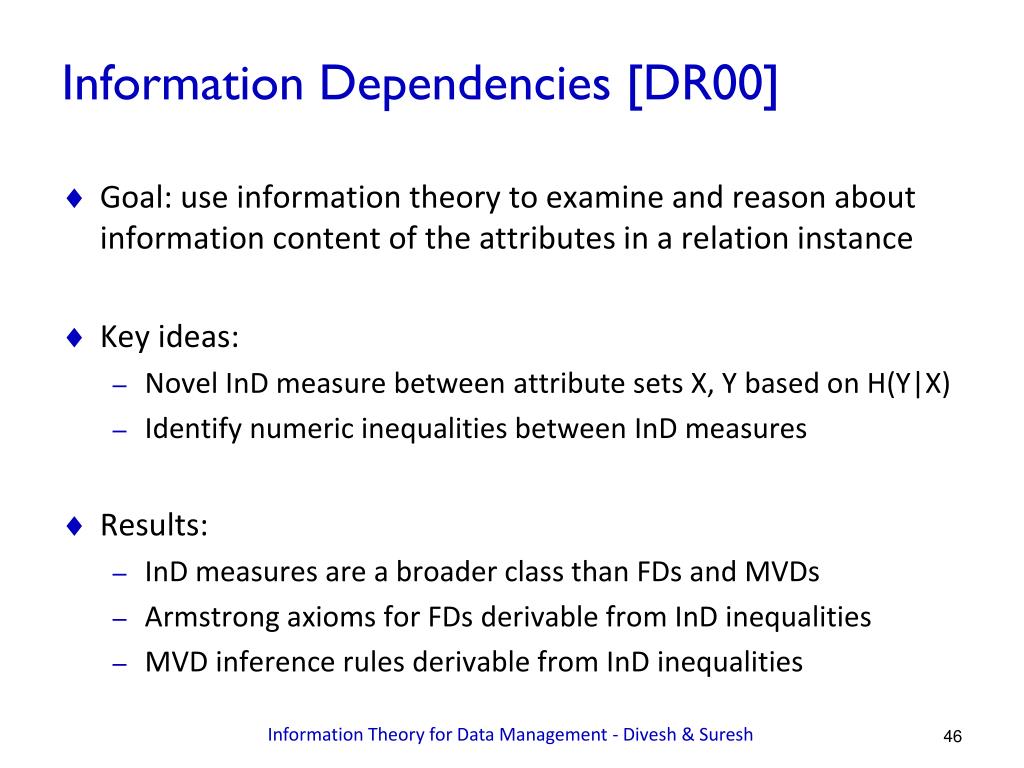 Information Dependencies [DR00]

♦ Goal: use information theory to examine and reason about information content of the attributes in a relation instance

♦ Key ideas:
– Novel InD measure between attribute sets X, Y based on H(Y|X)
– Identify numeric inequalities between InD measures

♦ Results:
– InD measures are a broader class than FDs and MVDs
– Armstrong axioms for FDs derivable from InD inequalities
– MVD inference rules derivable from InD inequalities

Information Theory for Data Management - Divesh & Suresh

46